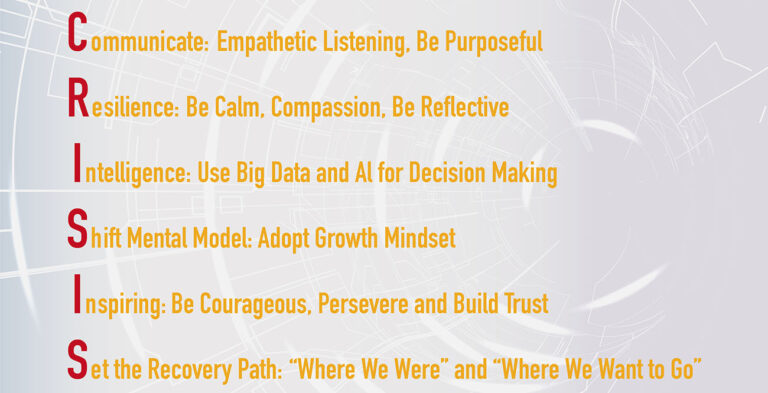 Communicate: Empathetic Listening, Be Purposeful

Resilience: Be Calm, Compassion, Be Reflective

Intelligence: Use Big Data and AI for Decision Making

Shift Mental Model: Adopt Growth Mindset

Inspiring: Be Courageous, Persevere and Build Trust

Set the Recovery Path: “Where We Were” and “Where We Want to Go”